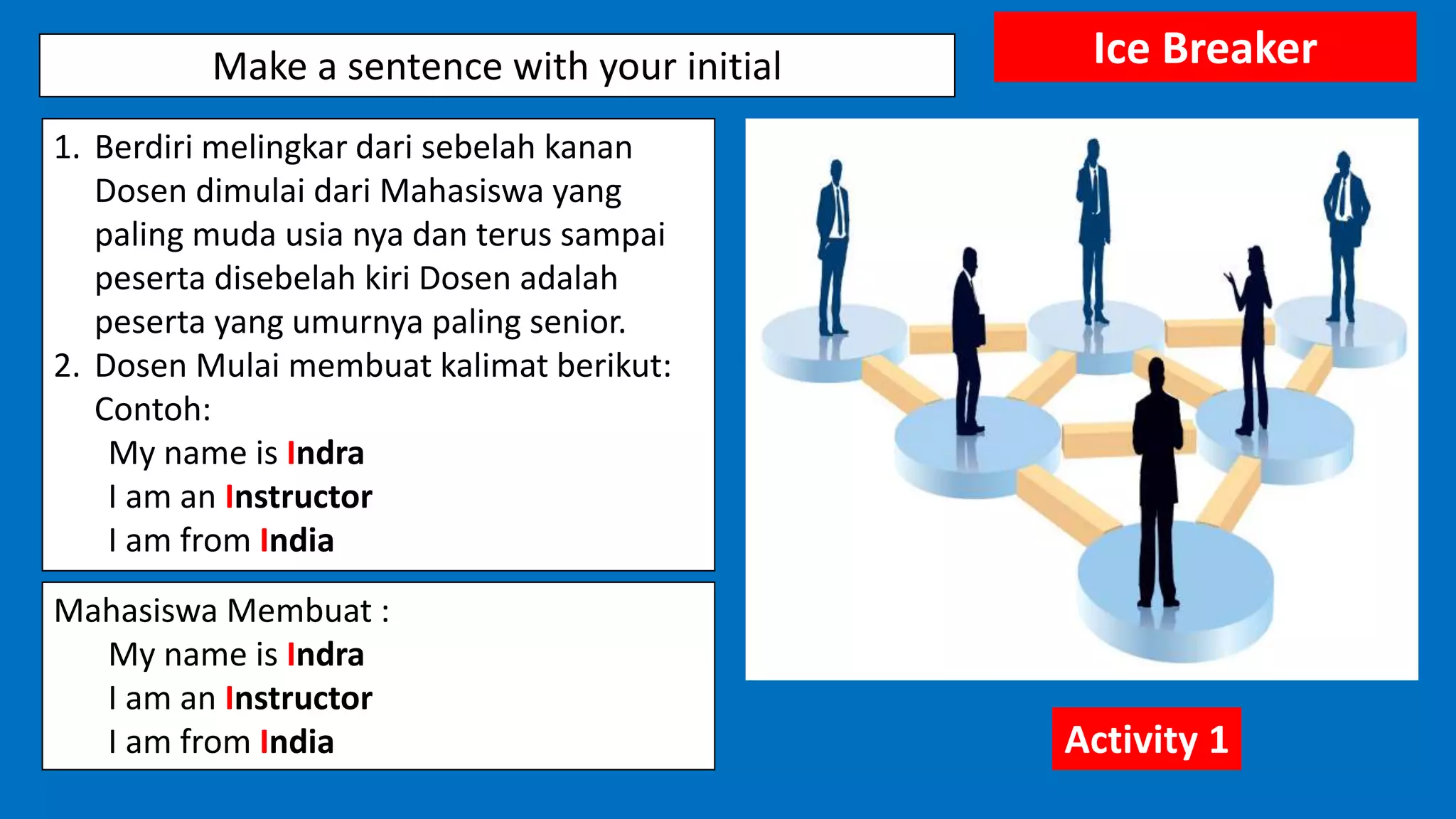 Make a sentence with your initial

Ice Breaker

1. Berdiri melingkar dari sebelah kanan Dosen dimulai dari Mahasiswa yang paling muda usia nya dan terus sampai peserta disebelah kiri Dosen adalah peserta yang umurnya paling senior.
2. Dosen Mulai membuat kalimat berikut:
Contoh:
My name is Indra
I am an Instructor
I am from India

Mahasiswa Membuat :
My name is Indra
I am an Instructor
I am from India

Activity 1